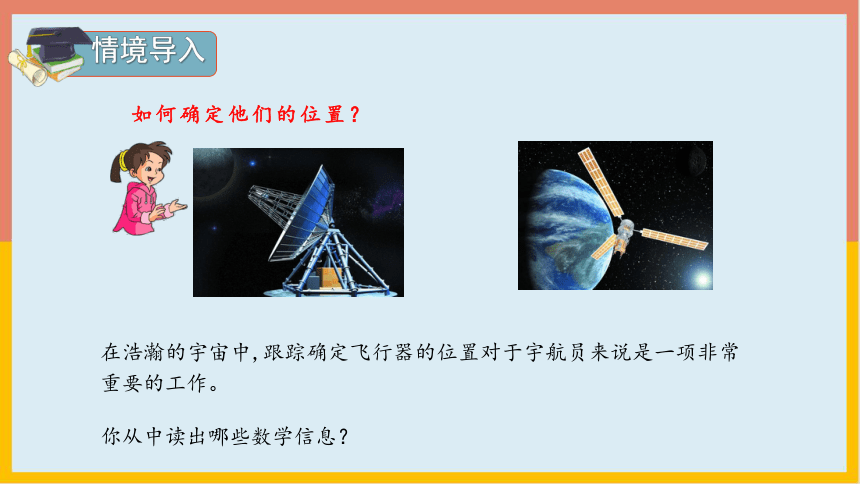 情境导入

如何确定他们的位置？

在浩瀚的宇宙中，跟踪确定飞行器的位置对于宇航员来说是一项非常重要的工作。

你从中读出哪些数学信息？